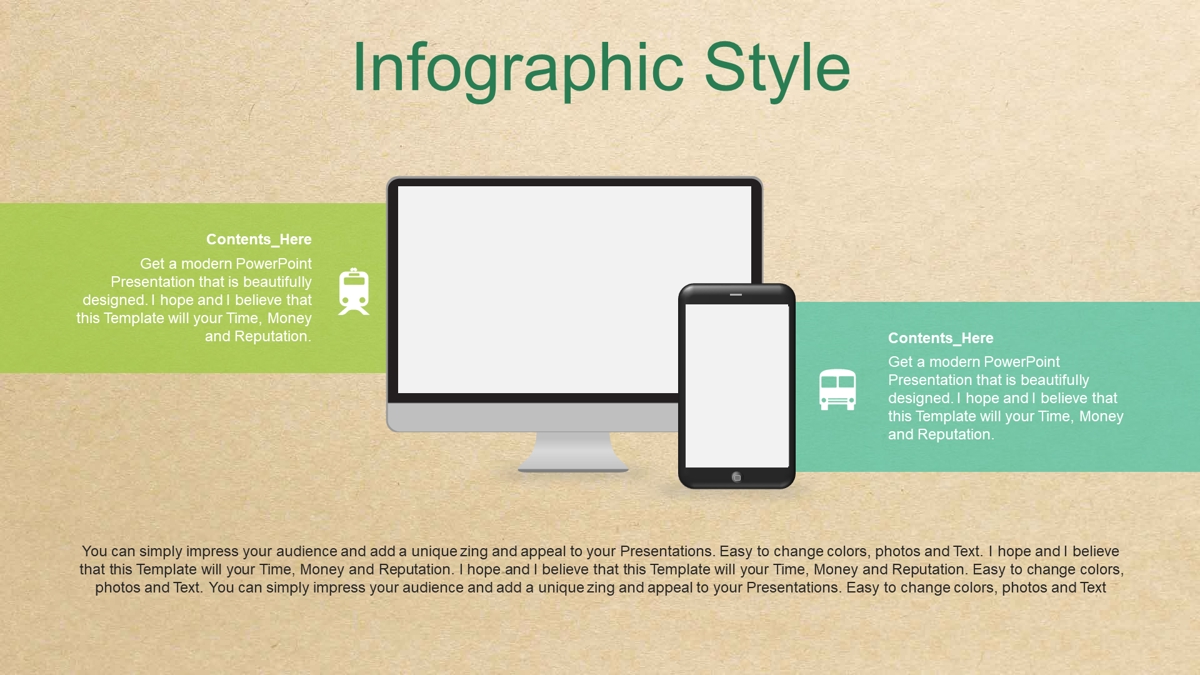 Infographic Style

Contents_Here

Get a modern PowerPoint Presentation that is beautifully designed. I hope and I believe that this Template will your Time, Money and Reputation.

Contents_Here

Get a modern PowerPoint Presentation that is beautifully designed. I hope and I believe that this Template will your Time, Money and Reputation.

You can simply impress your audience and add a unique zing and appeal to your Presentations. Easy to change colors, photos and Text. I hope and I believe that this Template will your Time, Money and Reputation. I hope and I believe that this Template will your Time, Money and Reputation. Easy to change colors, photos and Text. You can simply impress your audience and add a unique zing and appeal to your Presentations. Easy to change colors, photos and Text